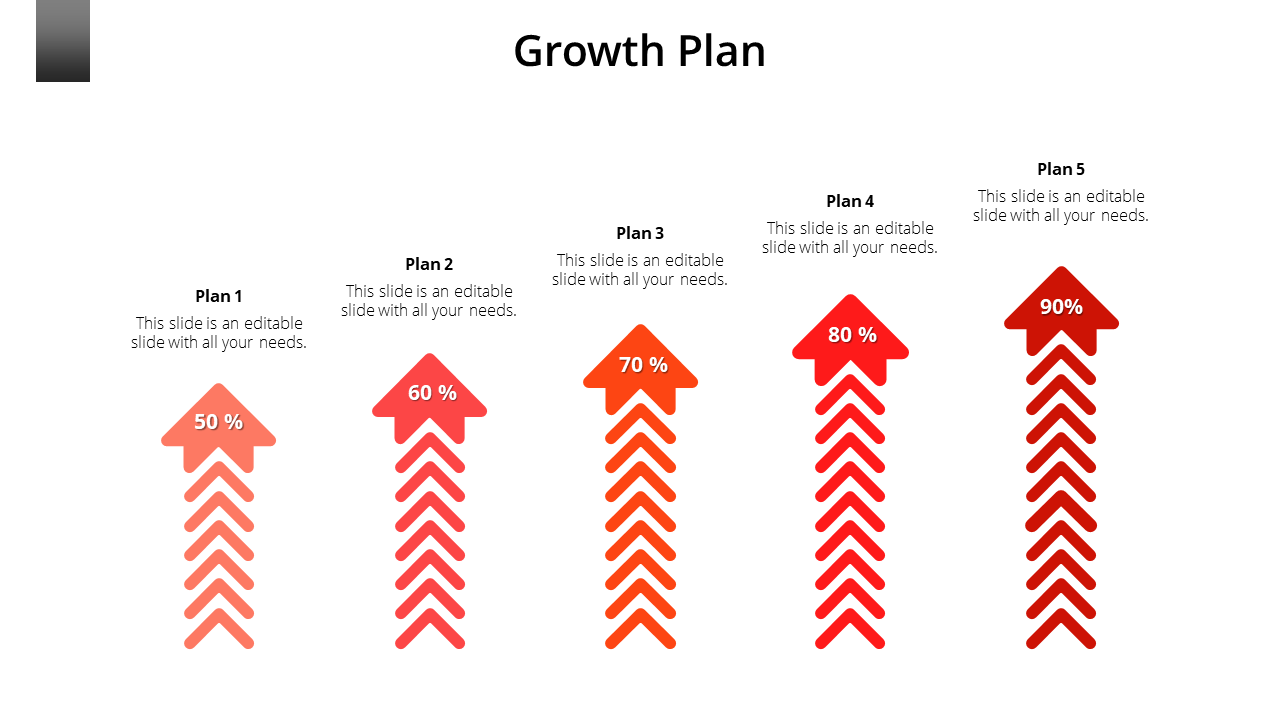 Growth Plan

Plan 1
This slide is an editable slide with all your needs.

50 %

Plan 2
This slide is an editable slide with all your needs.

60 %

Plan 3
This slide is an editable slide with all your needs.

70 %

Plan 4
This slide is an editable slide with all your needs.

80 %

Plan 5
This slide is an editable slide with all your needs.

90%